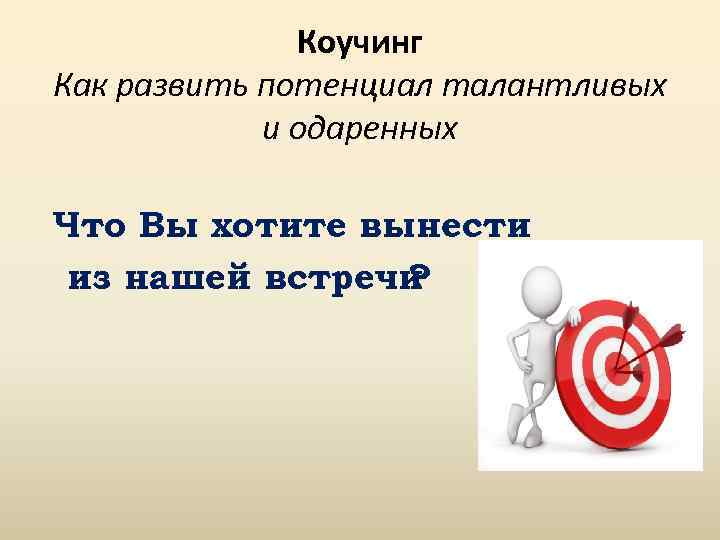 Коучинг
Как развить потенциал талантливых и одаренных

Что Вы хотите вынести из нашей встречи?